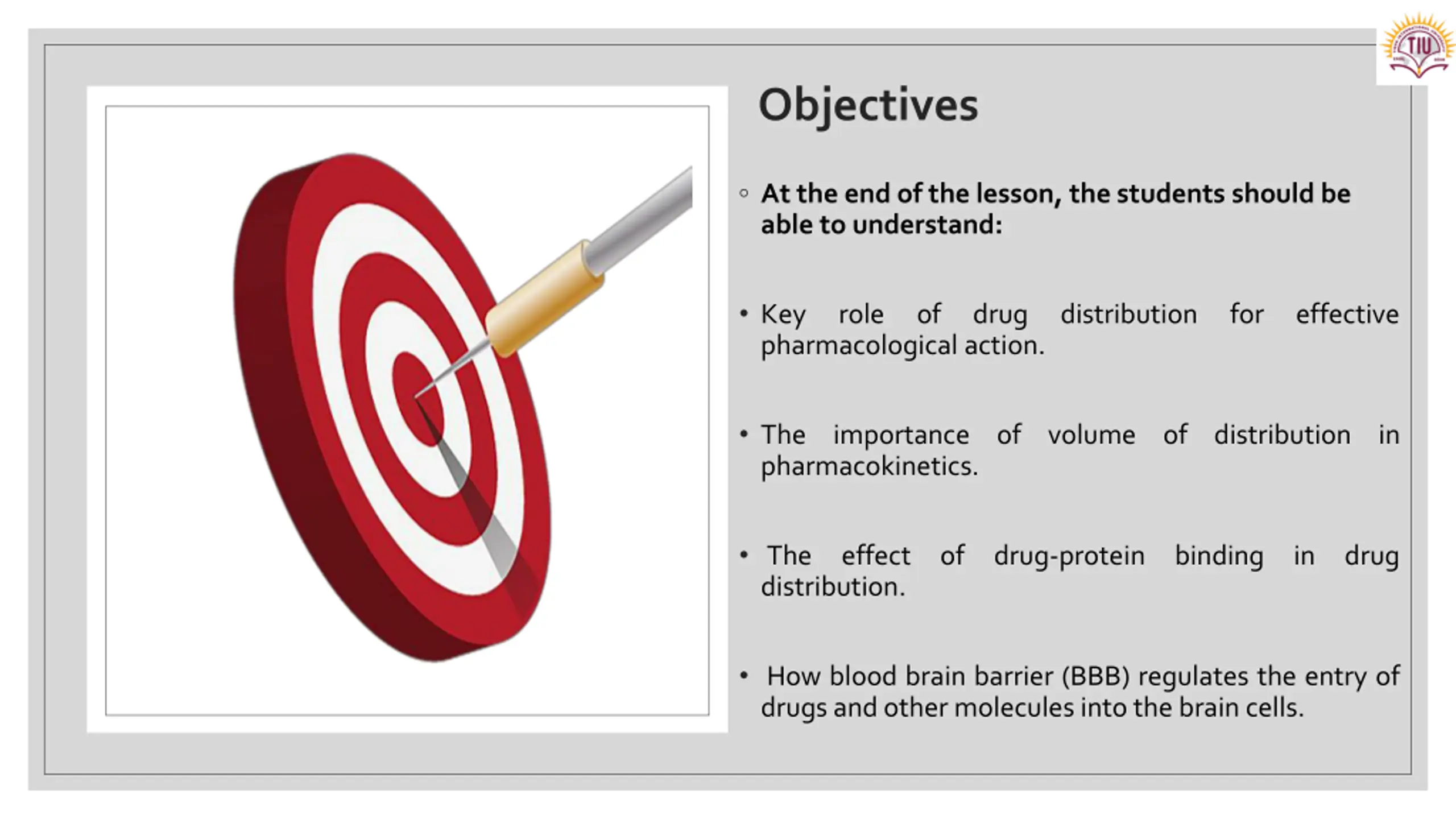 TIU

Objectives

◦ At the end of the lesson, the students should be able to understand:

• Key role of drug distribution for effective pharmacological action.

• The importance of volume of distribution in pharmacokinetics.

• The effect of drug-protein binding in drug distribution.

• How blood brain barrier (BBB) regulates the entry of drugs and other molecules into the brain cells.